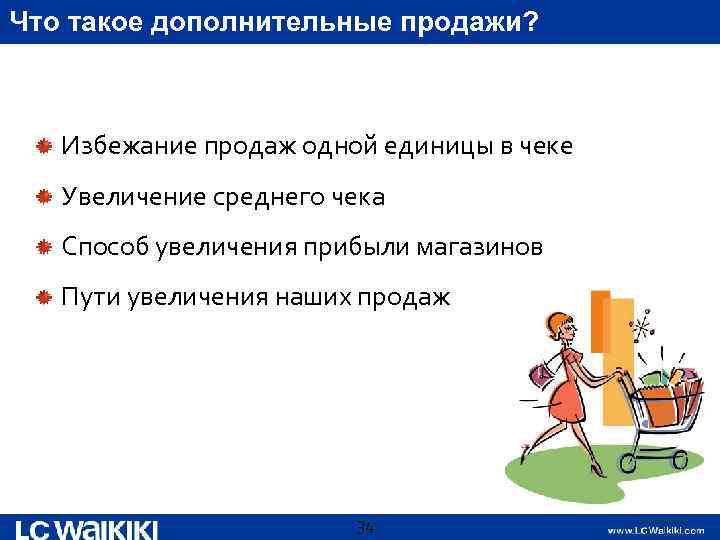 Что такое дополнительные продажи?

Избежание продаж одной единицы в чеке

Увеличение среднего чека

Способ увеличения прибыли магазинов

Пути увеличения наших продаж

LC WAIKIKI

34

www.LCWaikiki.com